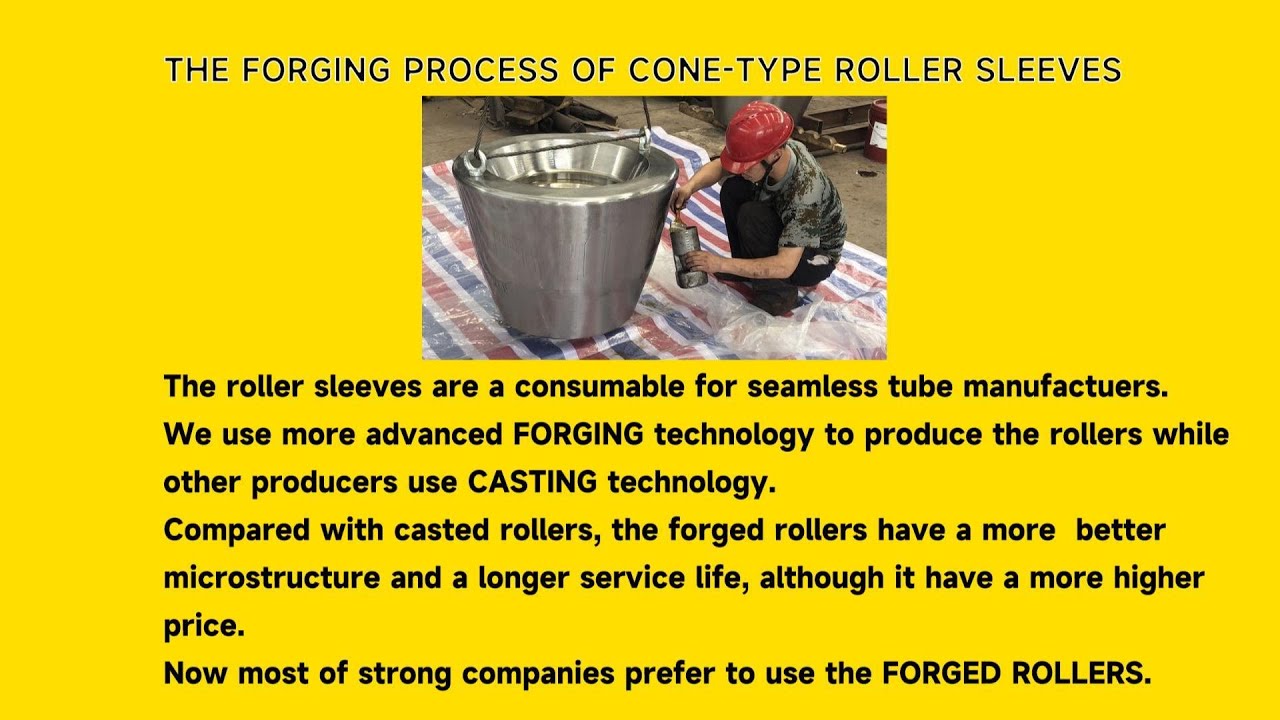 THE FORGING PROCESS OF CONE-TYPE ROLLER SLEEVES

The roller sleeves are a consumable for seamless tube manufactuers.
We use more advanced FORGING technology to produce the rollers while other producers use CASTING technology.
Compared with casted rollers, the forged rollers have a more better microstructure and a longer service life, although it have a more higher price.
Now most of strong companies prefer to use the FORGED ROLLERS.